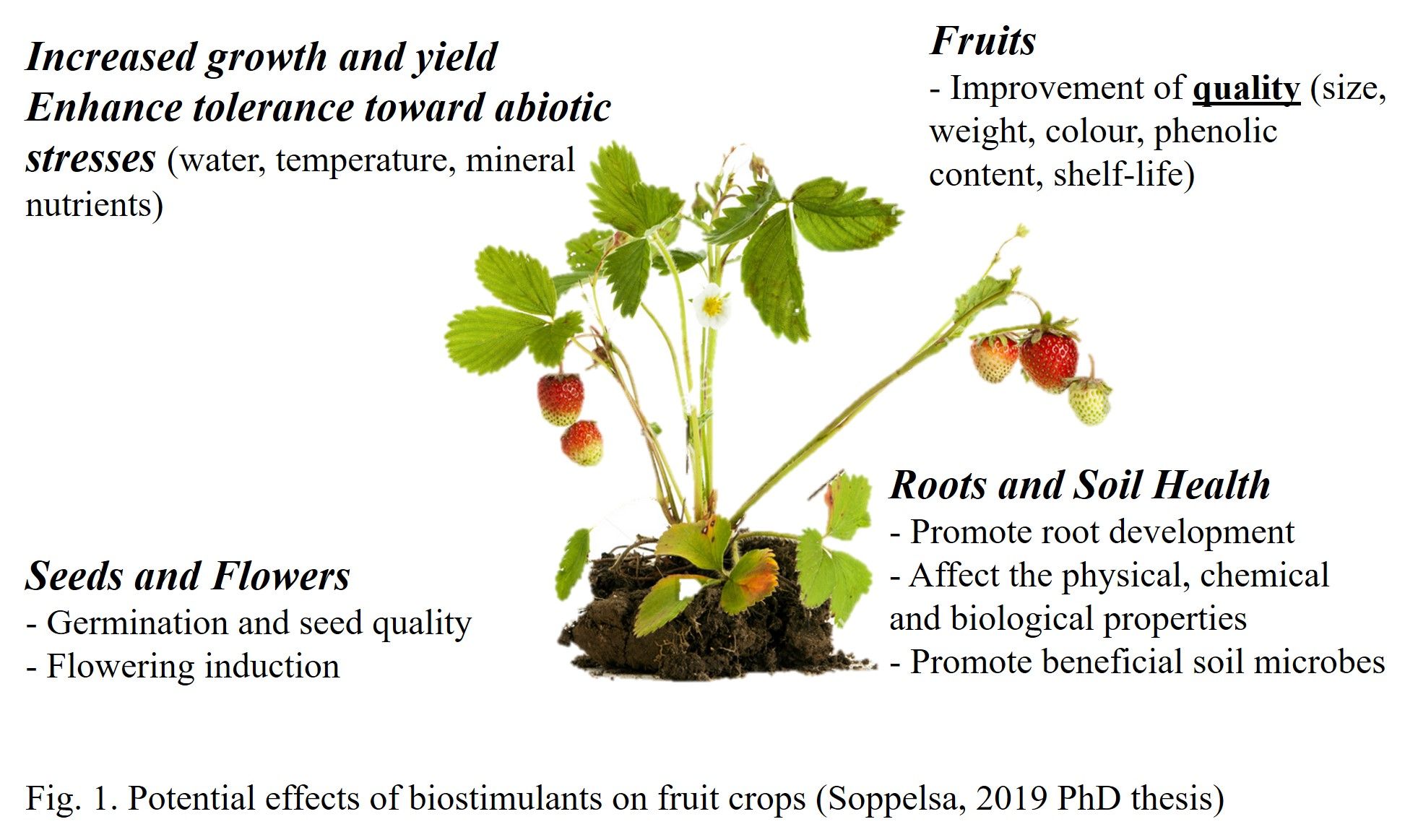 Increased growth and yield
Enhance tolerance toward abiotic stresses (water, temperature, mineral nutrients)

Fruits
- Improvement of quality (size, weight, colour, phenolic content, shelf-life)

Roots and Soil Health
- Promote root development
- Affect the physical, chemical and biological properties
- Promote beneficial soil microbes

Seeds and Flowers
- Germination and seed quality
- Flowering induction

Fig. 1. Potential effects of biostimulants on fruit crops (Soppelsa, 2019 PhD thesis)